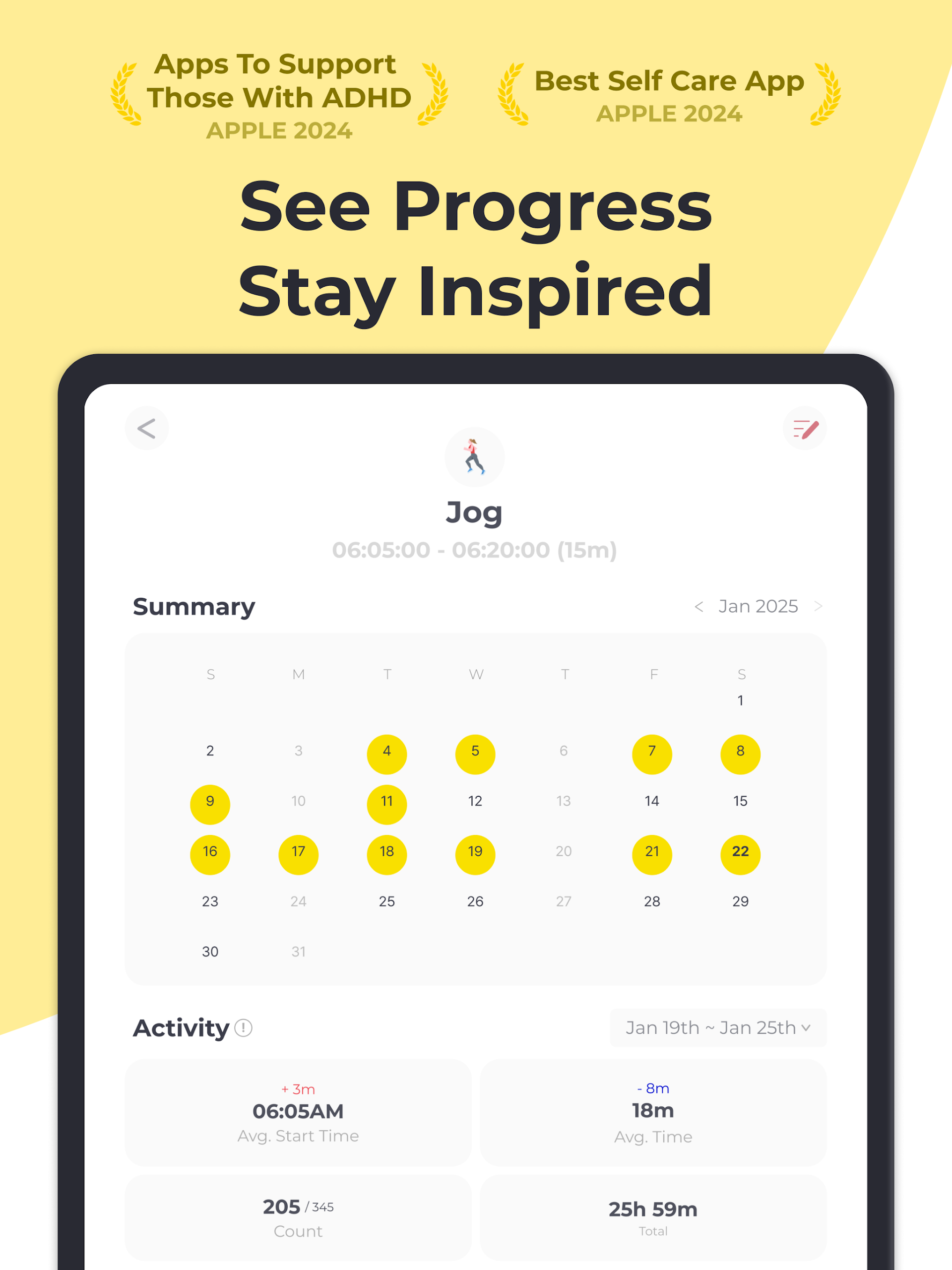 Apps To Support Those With ADHD
APPLE 2024

Best Self Care App
APPLE 2024

See Progress
Stay Inspired

<

Jog
06:05:00 - 06:20:00 (15m)

Summary

< Jan 2025 >

| S | M | T | W | T | F | S |
|---|---|---|---|---|---|---|
| | | | | | | 1 |
| 2 | 3 | 4 | 5 | 6 | 7 | 8 |
| 9 | 10 | 11 | 12 | 13 | 14 | 15 |
| 16 | 17 | 18 | 19 | 20 | 21 | 22 |
| 23 | 24 | 25 | 26 | 27 | 28 | 29 |
| 30 | 31 | | | | | |

Activity

Jan 19th ~ Jan 25th

+ 3m
06:05AM
Avg. Start Time

- 8m
18m
Avg. Time

205 / 345
Count

25h 59m
Total